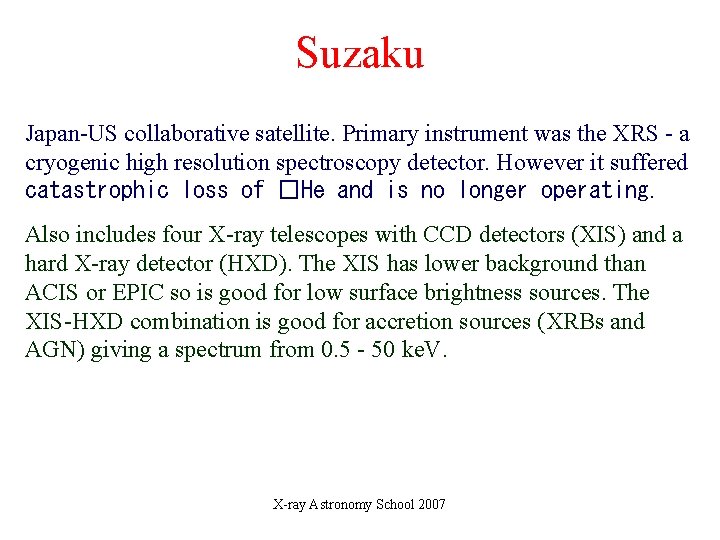 Suzaku

Japan-US collaborative satellite. Primary instrument was the XRS - a cryogenic high resolution spectroscopy detector. However it suffered catastrophic loss of □He and is no longer operating.

Also includes four X-ray telescopes with CCD detectors (XIS) and a hard X-ray detector (HXD). The XIS has lower background than ACIS or EPIC so is good for low surface brightness sources. The XIS-HXD combination is good for accretion sources (XRBs and AGN) giving a spectrum from 0.5 - 50 keV.

X-ray Astronomy School 2007